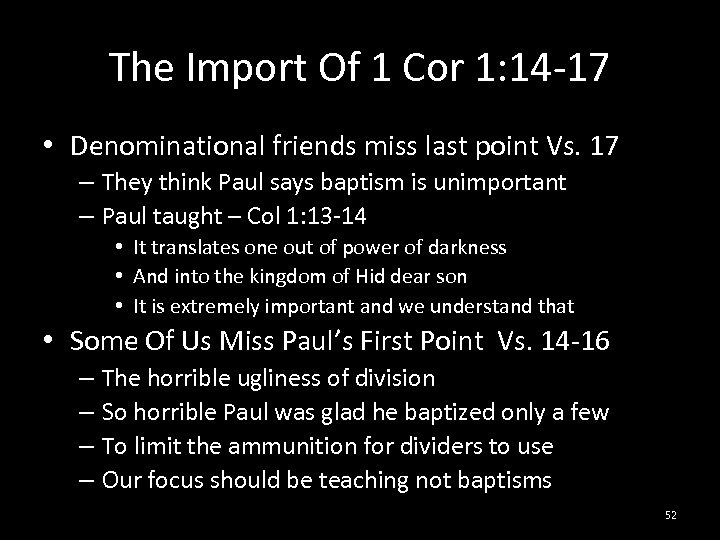 The Import Of 1 Cor 1:14-17

• Denominational friends miss last point Vs. 17
– They think Paul says baptism is unimportant
– Paul taught – Col 1:13-14
• It translates one out of power of darkness
• And into the kingdom of Hid dear son
• It is extremely important and we understand that
• Some Of Us Miss Paul's First Point Vs. 14-16
– The horrible ugliness of division
– So horrible Paul was glad he baptized only a few
– To limit the ammunition for dividers to use
– Our focus should be teaching not baptisms

52